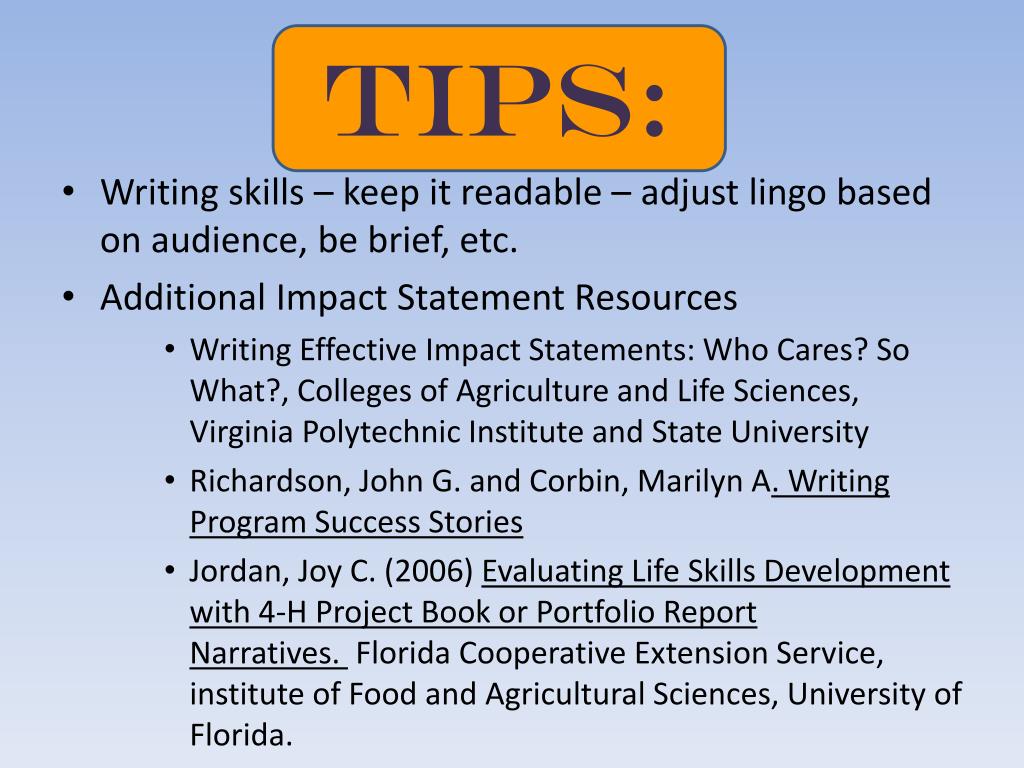 TIPS:

• Writing skills – keep it readable – adjust lingo based on audience, be brief, etc.
• Additional Impact Statement Resources
  • Writing Effective Impact Statements: Who Cares? So What?, Colleges of Agriculture and Life Sciences, Virginia Polytechnic Institute and State University
  • Richardson, John G. and Corbin, Marilyn A. Writing Program Success Stories
  • Jordan, Joy C. (2006) Evaluating Life Skills Development with 4-H Project Book or Portfolio Report Narratives. Florida Cooperative Extension Service, institute of Food and Agricultural Sciences, University of Florida.